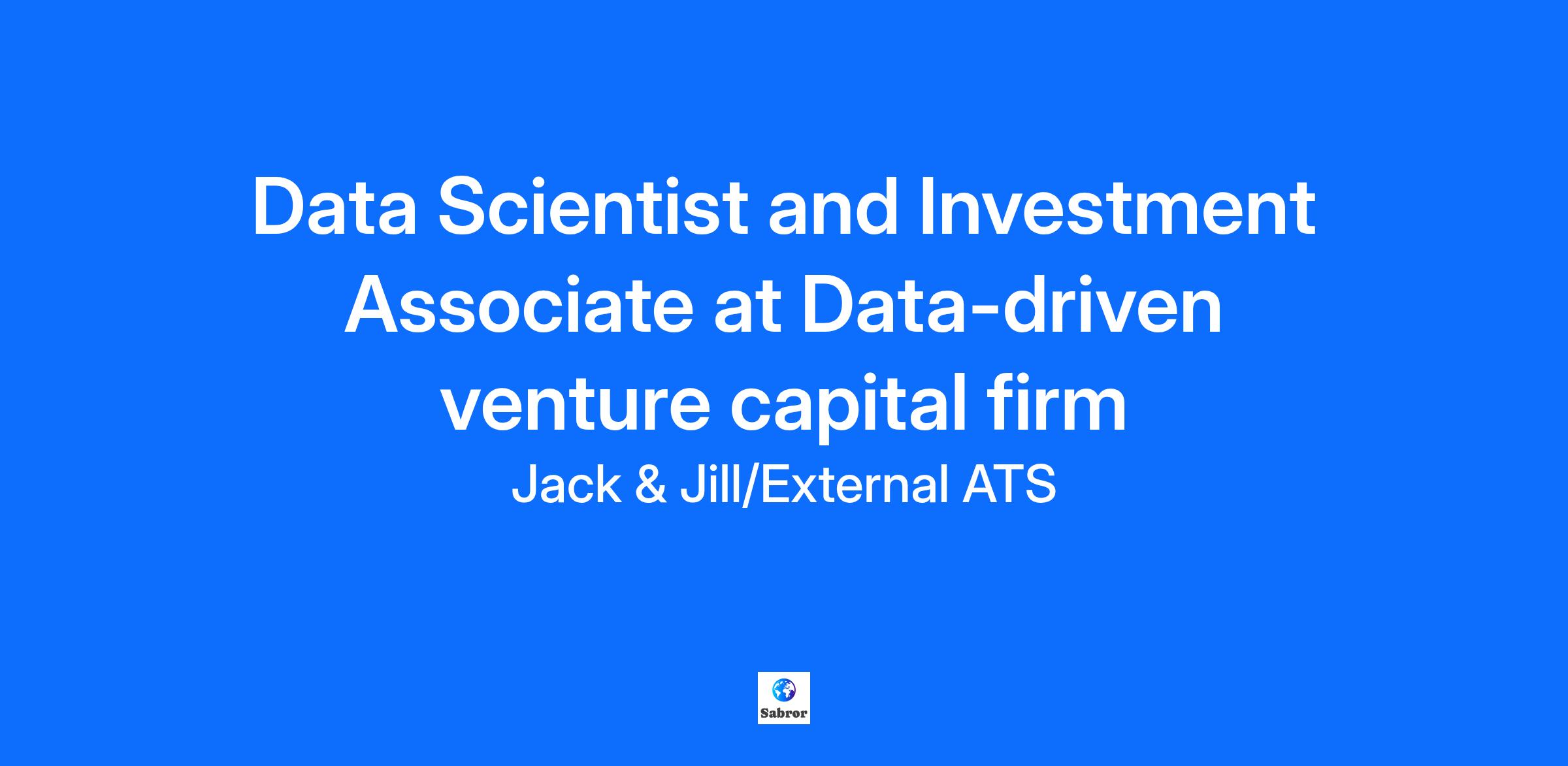 Data Scientist and Investment Associate at Data-driven venture capital firm

Jack & Jill/External ATS

Sabror